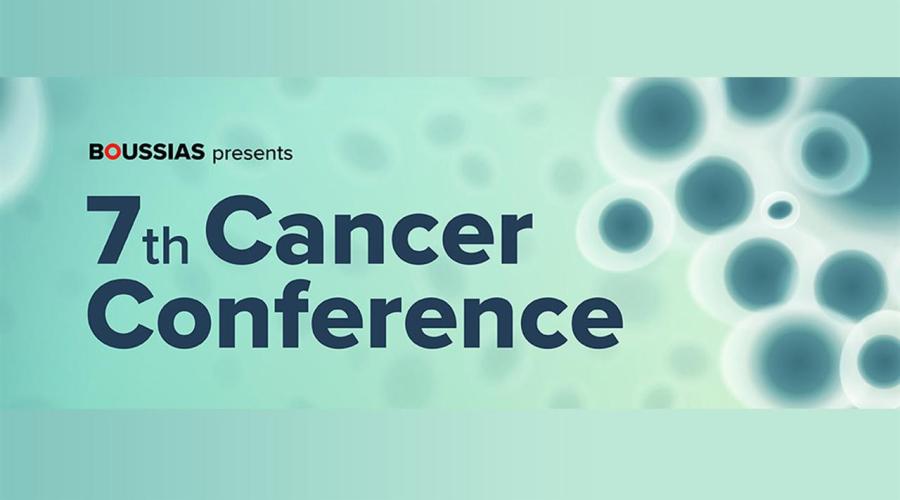 BOUSSIAS presents

7th Cancer Conference